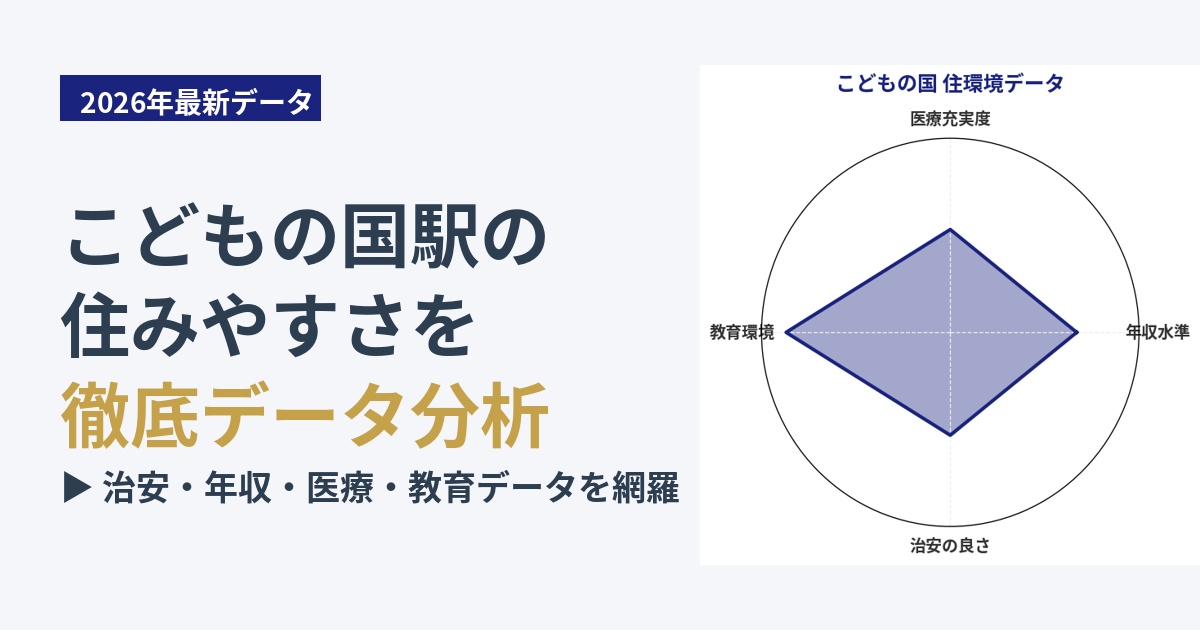 2026年最新データ

こどもの国駅の
住みやすさを
徹底データ分析

▶ 治安・年収・医療・教育データを網羅

こどもの国 住環境データ

医療充実度

年収水準

治安の良さ

教育環境